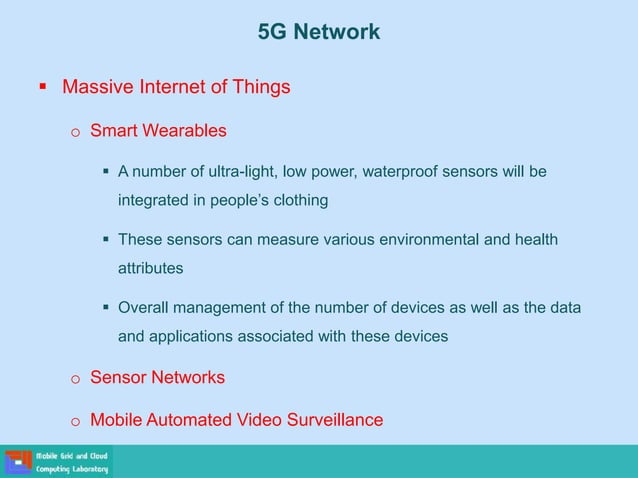 5G Network

▪ Massive Internet of Things

o Smart Wearables

▪ A number of ultra-light, low power, waterproof sensors will be integrated in people's clothing

▪ These sensors can measure various environmental and health attributes

▪ Overall management of the number of devices as well as the data and applications associated with these devices

o Sensor Networks

o Mobile Automated Video Surveillance

Mobile Grid and Cloud Computing Laboratory